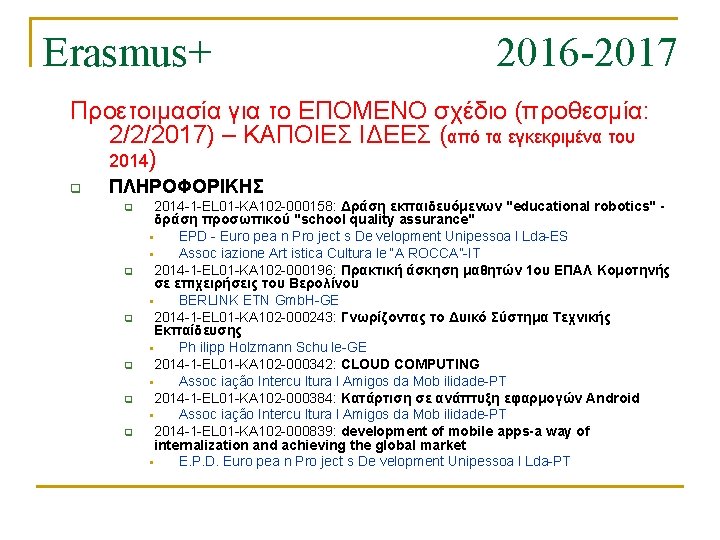 Erasmus+ 2016-2017

Προετοιμασία για το ΕΠΟΜΕΝΟ σχέδιο (προθεσμία: 2/2/2017) – ΚΑΠΟΙΕΣ ΙΔΕΕΣ (από τα εγκεκριμένα του 2014)

ΠΛΗΡΟΦΟΡΙΚΗΣ

2014-1-EL01-KA102-000158: Δράση εκπαιδευόμενων "educational robotics" - δράση προσωπικού "school quality assurance"

EPD - Euro pea n Pro ject s De velopment Unipessoa l Lda-ES

Assoc iazione Art istica Cultura le "A ROCCA"-IT

2014-1-EL01-KA102-000196: Πρακτική άσκηση μαθητών 1ου ΕΠΑΛ Κομοτηνής σε επιχειρήσεις του Βερολίνου

BERLINK ETN GmbH-GE

2014-1-EL01-KA102-000243: Γνωρίζοντας το Δυικό Σύστημα Τεχνικής Εκπαίδευσης

Ph ilipp Holzmann Schu le-GE

2014-1-EL01-KA102-000342: CLOUD COMPUTING

Assoc iação Intercu ltura l Amigos da Mob ilidade-PT

2014-1-EL01-KA102-000384: Κατάρτιση σε ανάπτυξη εφαρμογών Android

Assoc iação Intercu ltura l Amigos da Mob ilidade-PT

2014-1-EL01-KA102-000839: development of mobile apps-a way of internalization and achieving the global market

E.P.D. Euro pea n Pro ject s De velopment Unipessoa l Lda-PT